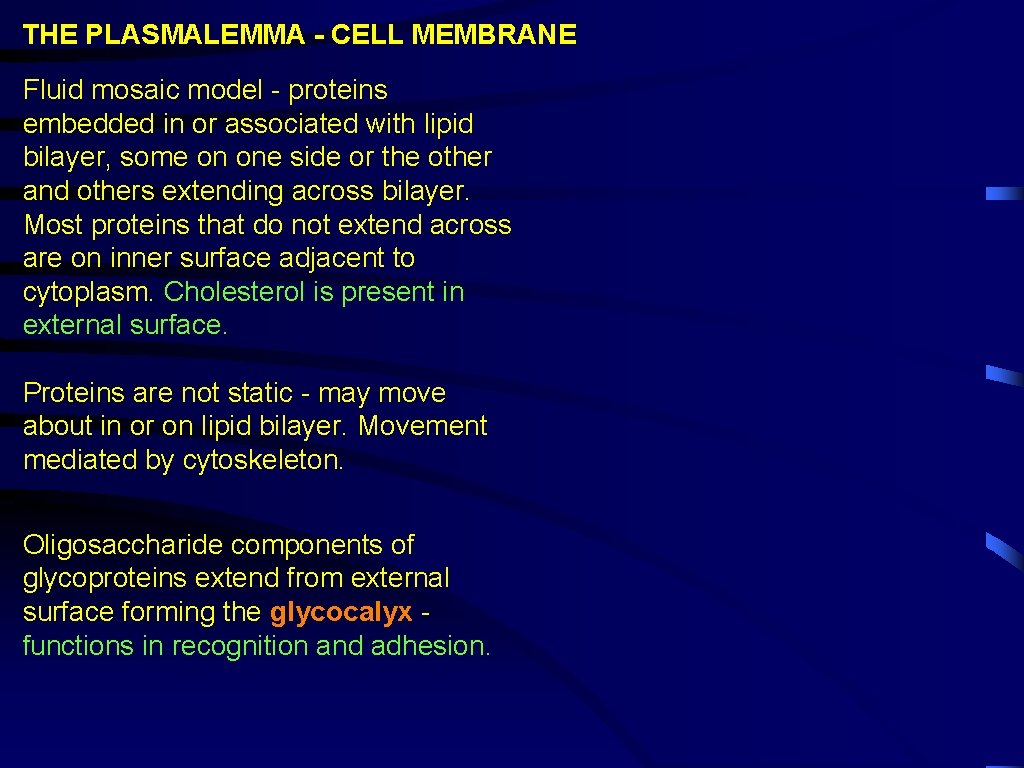 THE PLASMALEMMA - CELL MEMBRANE

Fluid mosaic model - proteins embedded in or associated with lipid bilayer, some on one side or the other and others extending across bilayer. Most proteins that do not extend across are on inner surface adjacent to cytoplasm. Cholesterol is present in external surface.

Proteins are not static - may move about in or on lipid bilayer. Movement mediated by cytoskeleton.

Oligosaccharide components of glycoproteins extend from external surface forming the glycocalyx - functions in recognition and adhesion.